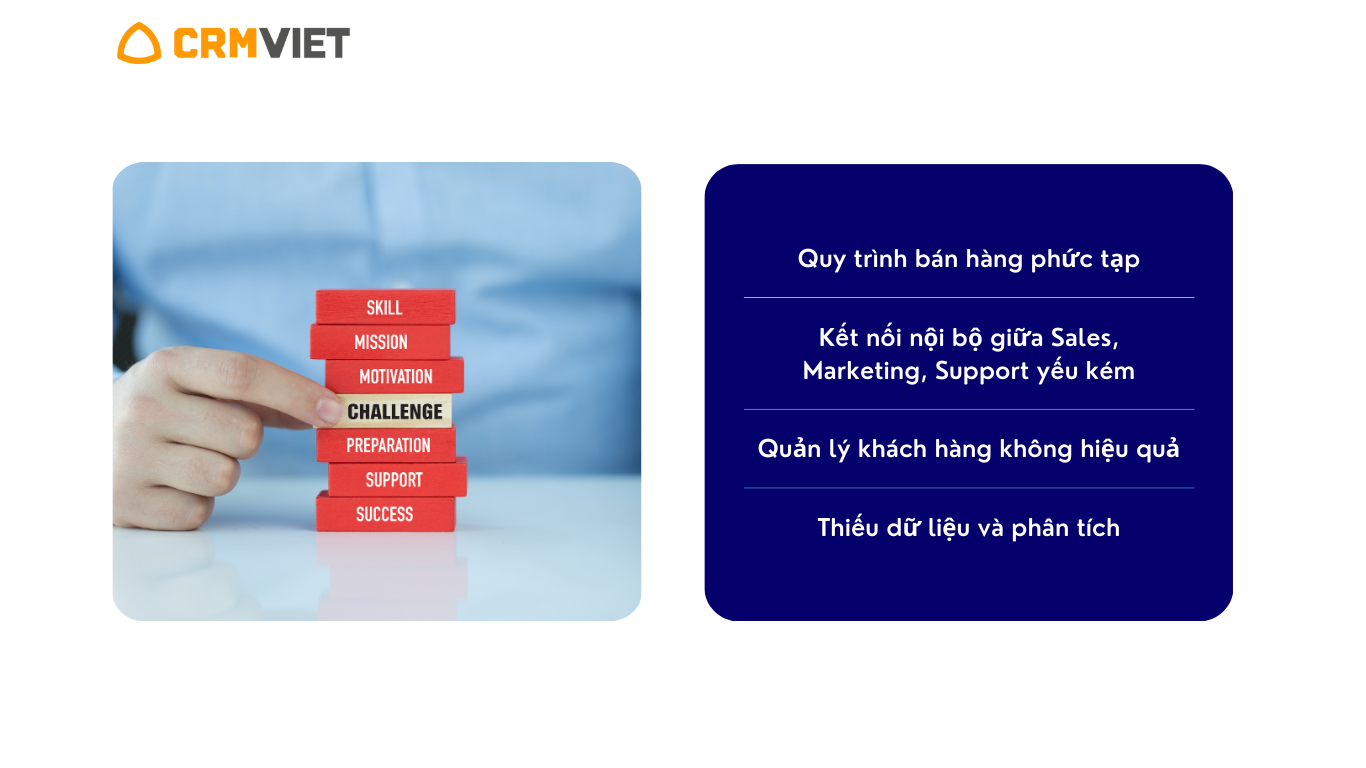 CRMVIET

SKILL
MISSION
MOTIVATION
CHALLENGE
PREPARATION
SUPPORT
SUCCESS

Quy trình bán hàng phức tạp

Kết nối nội bộ giữa Sales, Marketing, Support yếu kém

Quản lý khách hàng không hiệu quả

Thiếu dữ liệu và phân tích